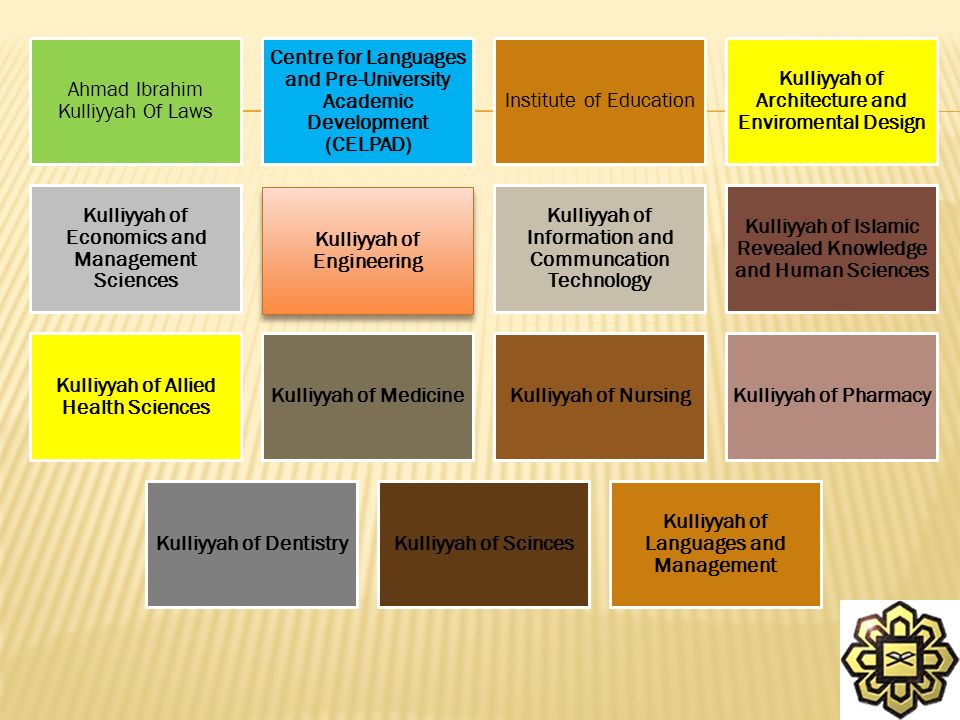 Ahmad Ibrahim Kulliyyah Of Laws

Centre for Languages and Pre-University Academic Development (CELPAD)

Institute of Education

Kulliyyah of Architecture and Enviromental Design

Kulliyyah of Economics and Management Sciences

Kulliyyah of Engineering

Kulliyyah of Information and Communcation Technology

Kulliyyah of Islamic Revealed Knowledge and Human Sciences

Kulliyyah of Allied Health Sciences

Kulliyyah of Medicine

Kulliyyah of Nursing

Kulliyyah of Pharmacy

Kulliyyah of Dentistry

Kulliyyah of Scinces

Kulliyyah of Languages and Management